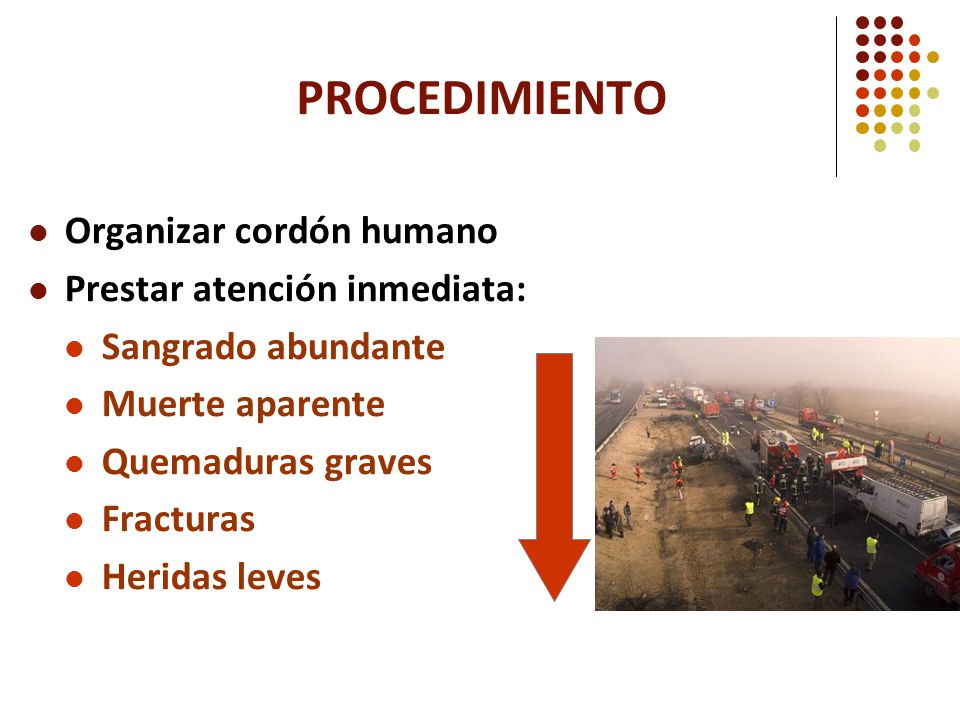 PROCEDIMIENTO

- Organizar cordón humano
- Prestar atención inmediata:
  - Sangrado abundante
  - Muerte aparente
  - Quemaduras graves
  - Fracturas
  - Heridas leves